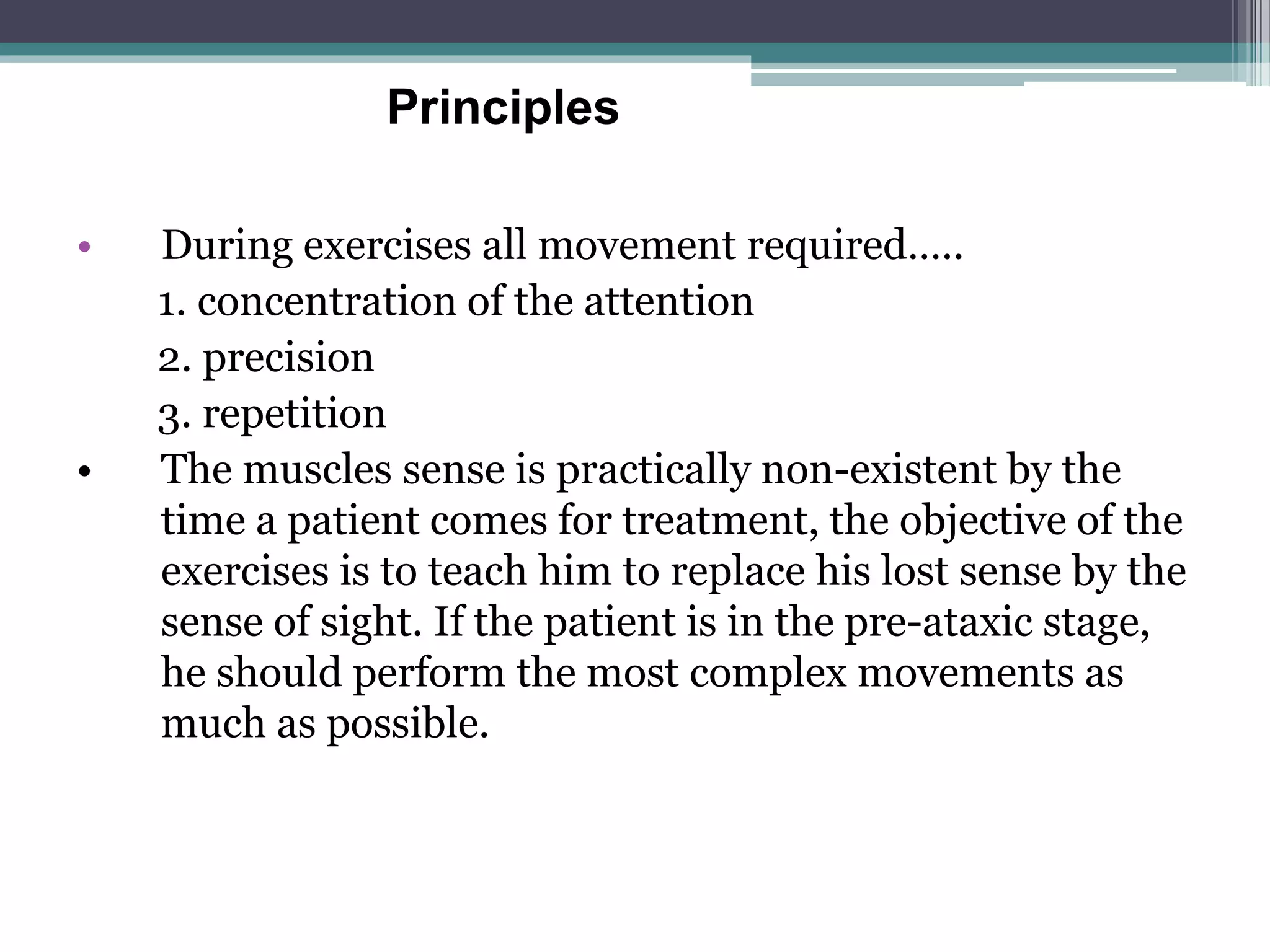 Principles

• During exercises all movement required…..
1. concentration of the attention
2. precision
3. repetition

• The muscles sense is practically non-existent by the time a patient comes for treatment, the objective of the exercises is to teach him to replace his lost sense by the sense of sight. If the patient is in the pre-ataxic stage, he should perform the most complex movements as much as possible.